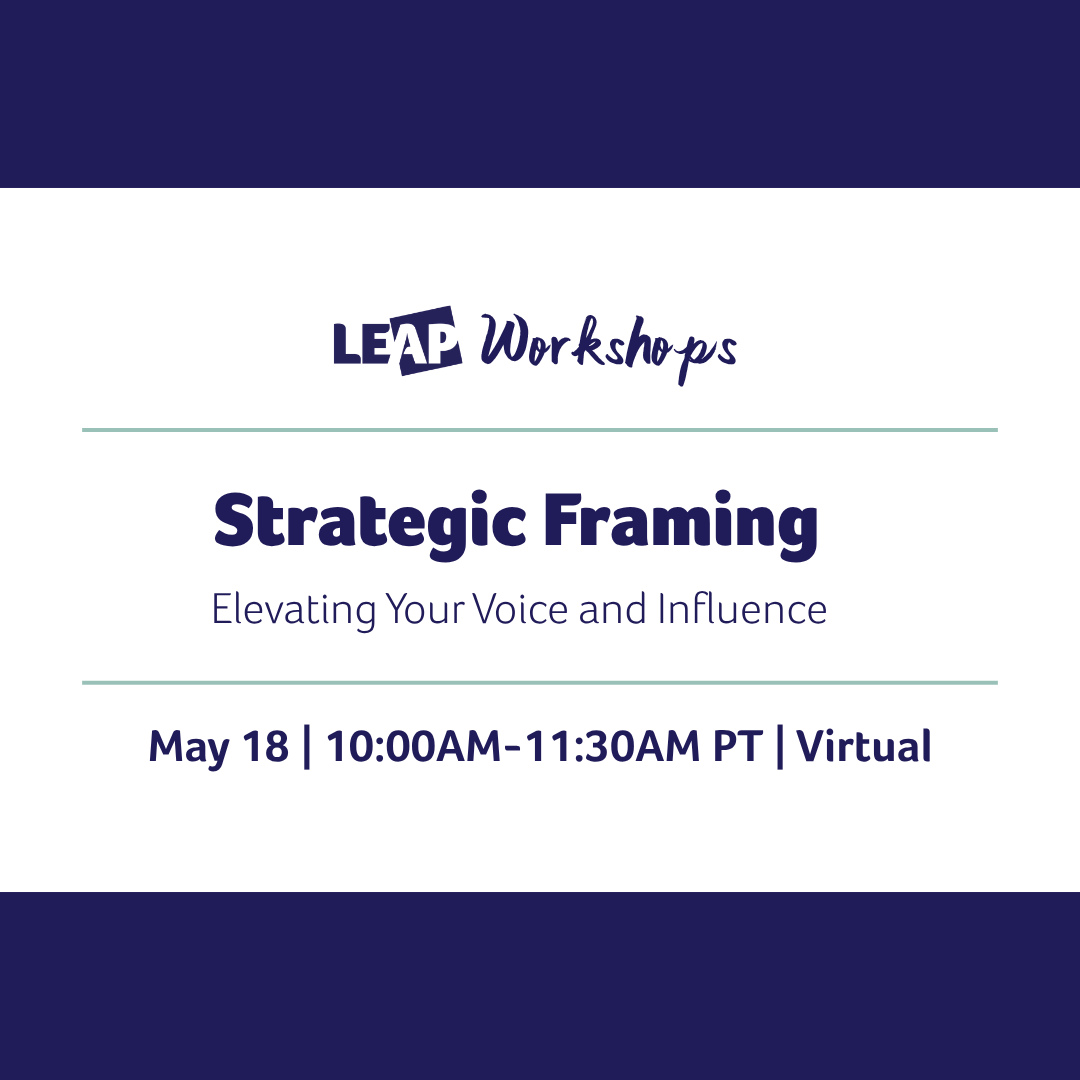 LEAP Workshops

Strategic Framing

Elevating Your Voice and Influence

May 18 | 10:00AM-11:30AM PT | Virtual